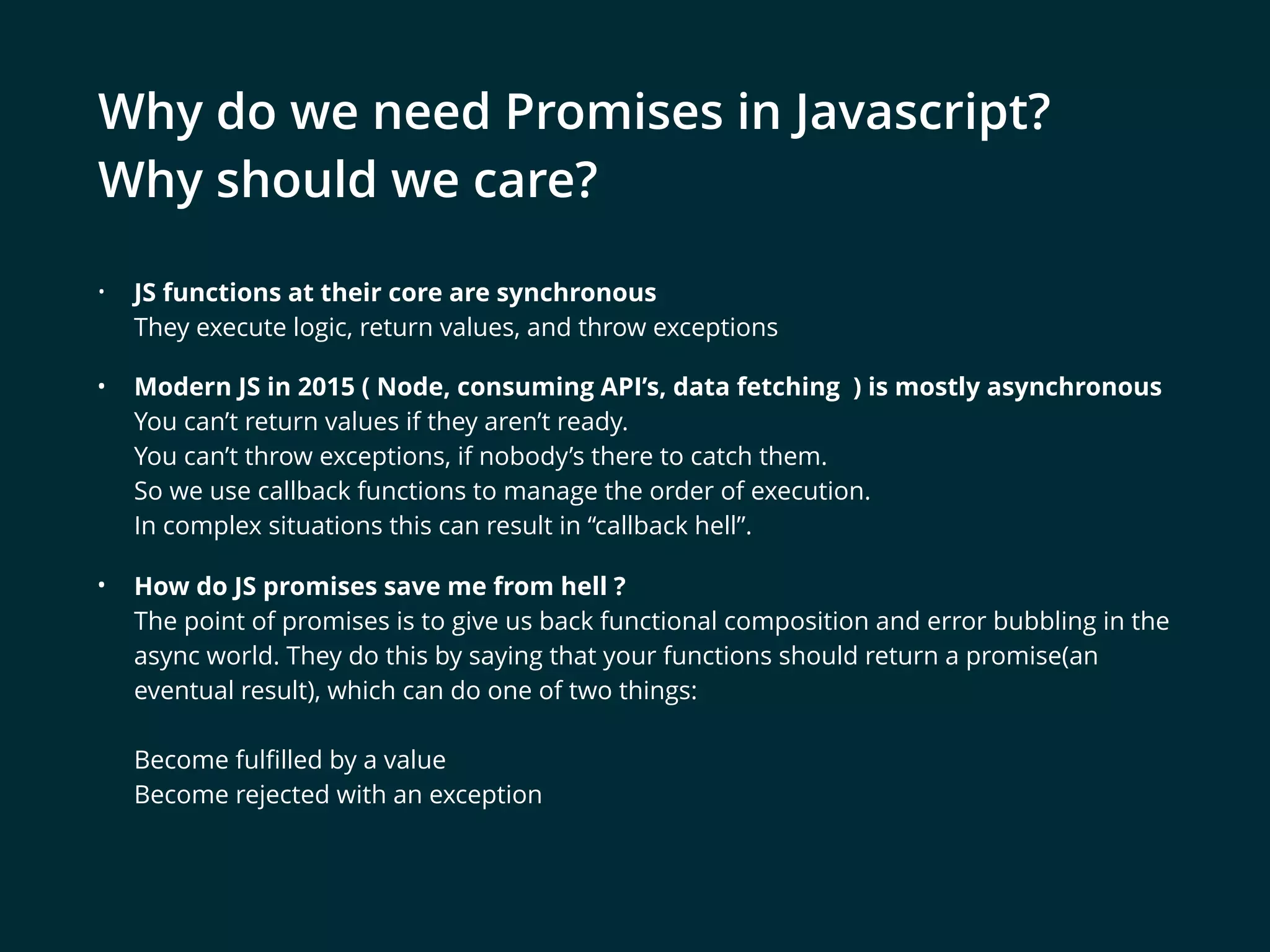 Why do we need Promises in Javascript?
Why should we care?

• JS functions at their core are synchronous
They execute logic, return values, and throw exceptions

• Modern JS in 2015 ( Node, consuming API's, data fetching ) is mostly asynchronous
You can't return values if they aren't ready.
You can't throw exceptions, if nobody's there to catch them.
So we use callback functions to manage the order of execution.
In complex situations this can result in "callback hell".

• How do JS promises save me from hell ?
The point of promises is to give us back functional composition and error bubbling in the async world. They do this by saying that your functions should return a promise(an eventual result), which can do one of two things:

Become fulfilled by a value
Become rejected with an exception